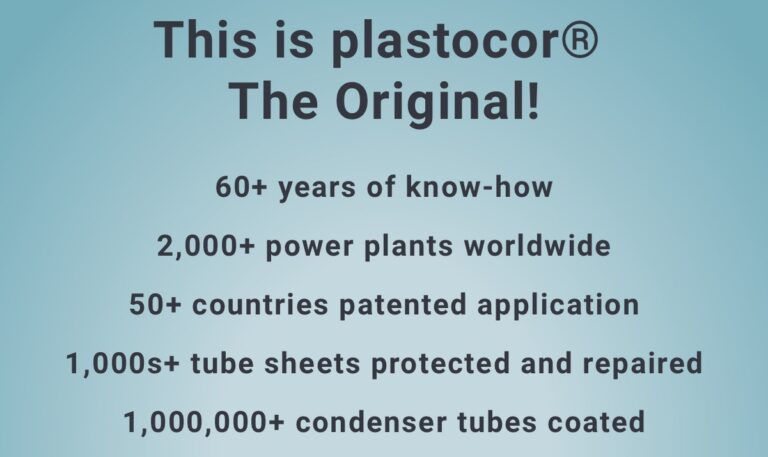 This is plastocor®
The Original!

60+ years of know-how

2,000+ power plants worldwide

50+ countries patented application

1,000s+ tube sheets protected and repaired

1,000,000+ condenser tubes coated